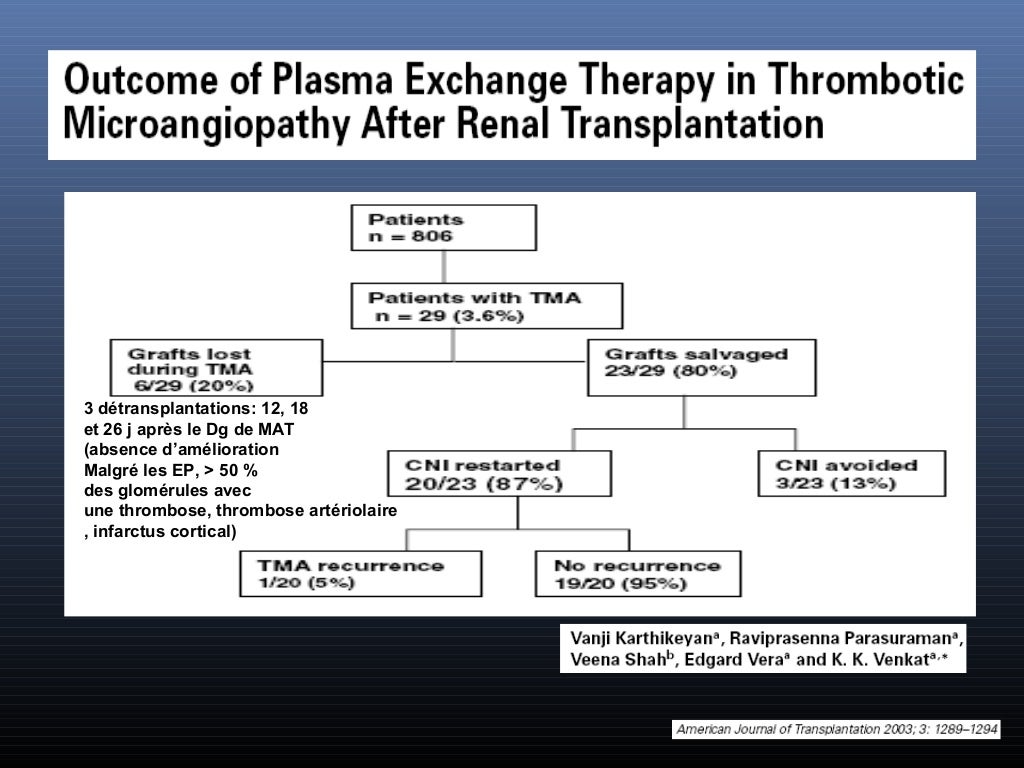 Outcome of Plasma Exchange Therapy in Thrombotic Microangiopathy After Renal Transplantation

Patients
n = 806

Patients with TMA
n = 29 (3.6%)

Grafts lost during TMA
6/29 (20%)

Grafts salvaged
23/29 (80%)

3 détransplantations: 12, 18 et 26 j après le Dg de MAT (absence d'amélioration Malgré les EP, > 50 % des glomérules avec une thrombose, thrombose artériolaire , infarctus cortical)

CNI restarted
20/23 (87%)

CNI avoided
3/23 (13%)

TMA recurrence
1/20 (5%)

No recurrence
19/20 (95%)

Vanji Karthikeyan$^a$, Raviprasenna Parasuraman$^a$, Veena Shah$^b$, Edgard Vera$^a$ and K. K. Venkat$^{a,*}$

American Journal of Transplantation 2003; 3: 1289–1294